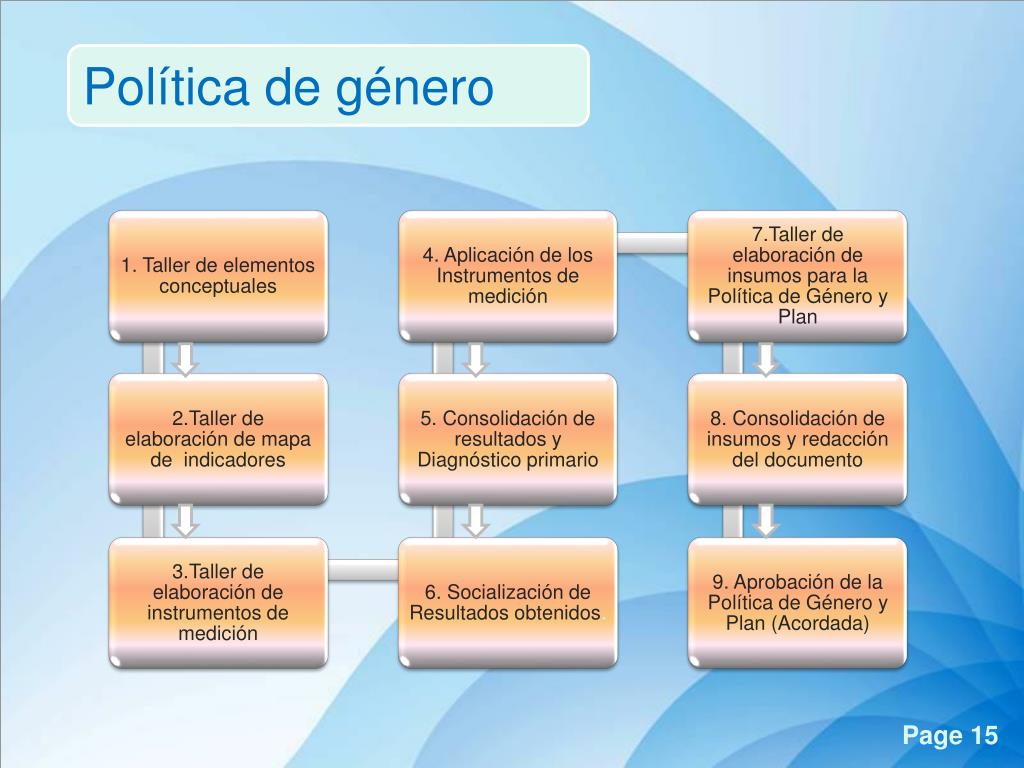 Política de género

1. Taller de elementos conceptuales

2.Taller de elaboración de mapa de indicadores

3.Taller de elaboración de instrumentos de medición

4. Aplicación de los Instrumentos de medición

5. Consolidación de resultados y Diagnóstico primario

6. Socialización de Resultados obtenidos.

7.Taller de elaboración de insumos para la Política de Género y Plan

8. Consolidación de insumos y redacción del documento

9. Aprobación de la Política de Género y Plan (Acordada)

Page 15